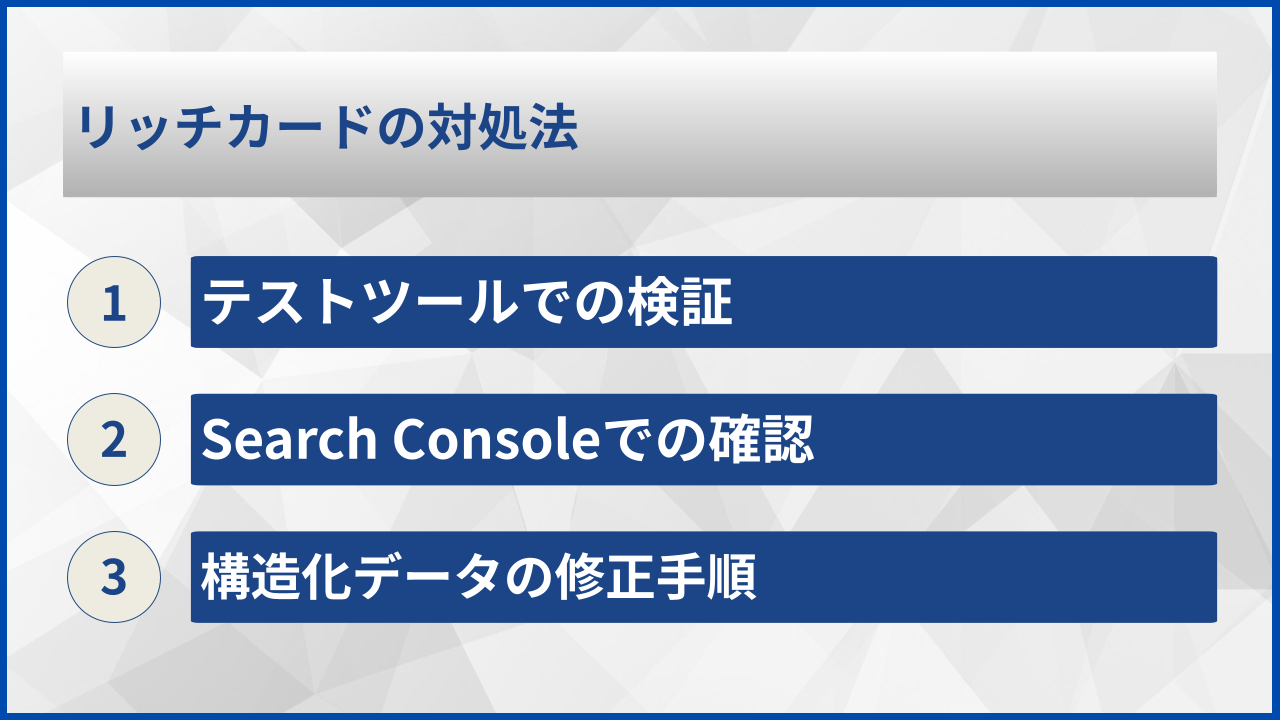 リッチカードの対処法

1 テストツールでの検証

2 Search Consoleでの確認

3 構造化データの修正手順